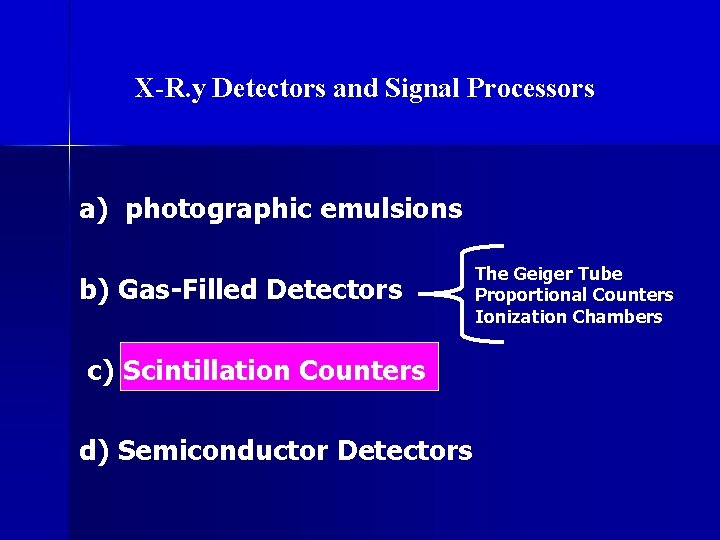 X-R.y Detectors and Signal Processors

a) photographic emulsions

b) Gas-Filled Detectors

The Geiger Tube
Proportional Counters
Ionization Chambers

c) Scintillation Counters

d) Semiconductor Detectors